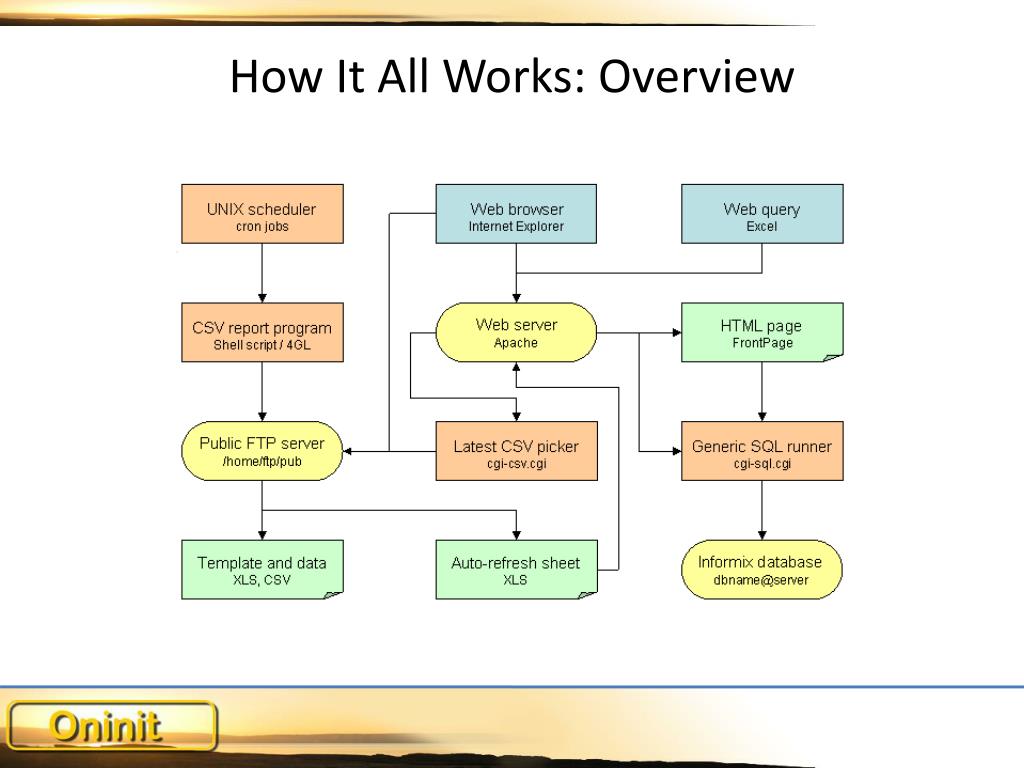 How It All Works: Overview

UNIX scheduler
cron jobs

Web browser
Internet Explorer

Web query
Excel

CSV report program
Shell script / 4GL

Web server
Apache

HTML page
FrontPage

Public FTP server
/home/ftp/pub

Latest CSV picker
cgi-csv.cgi

Generic SQL runner
cgi-sql.cgi

Template and data
XLS, CSV

Auto-refresh sheet
XLS

Informix database
dbname@server

Oninit